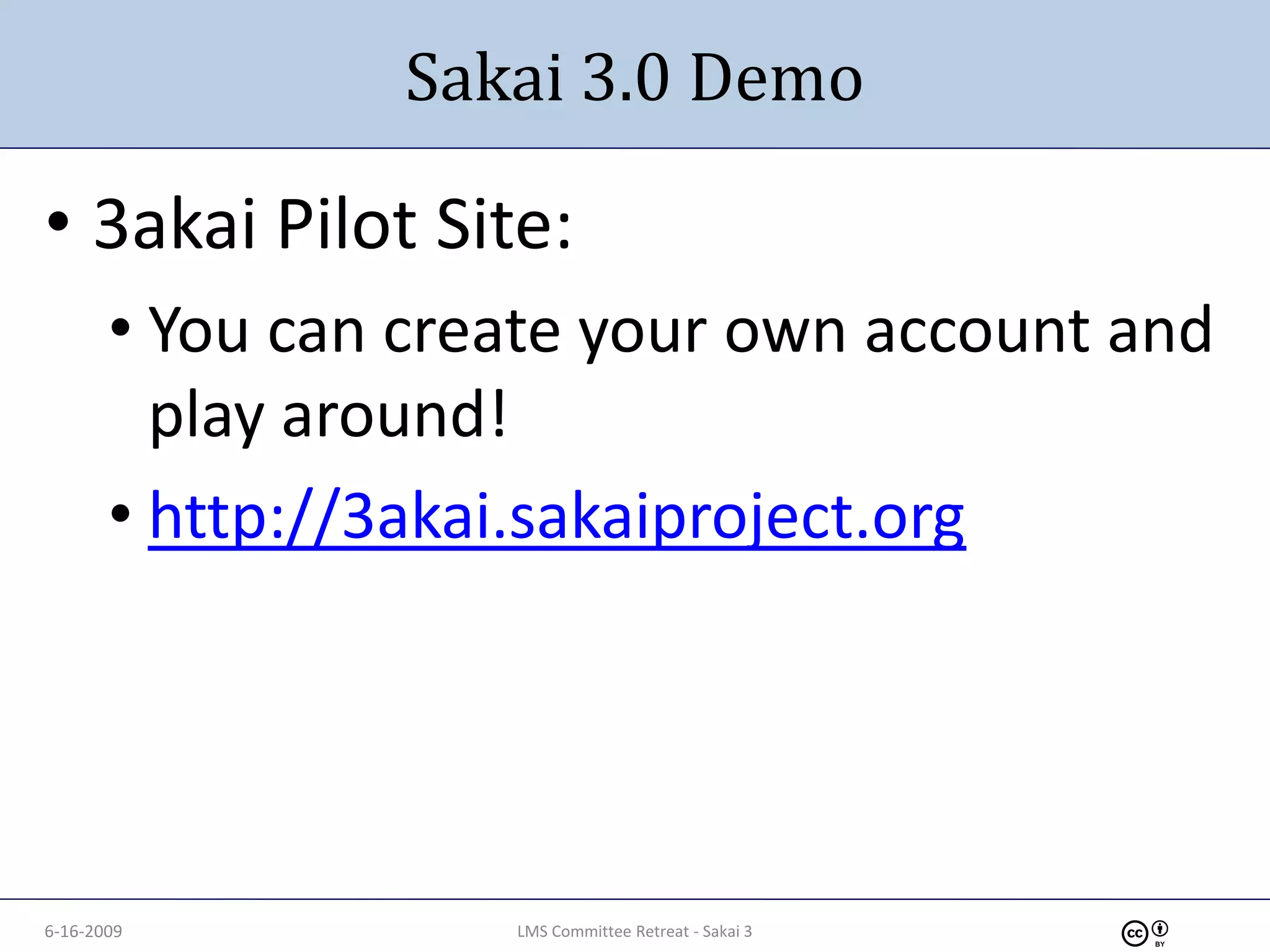 Sakai 3.0 Demo

• 3akai Pilot Site:

• You can create your own account and play around!

• http://3akai.sakaiproject.org

6-16-2009

LMS Committee Retreat - Sakai 3

cc BY